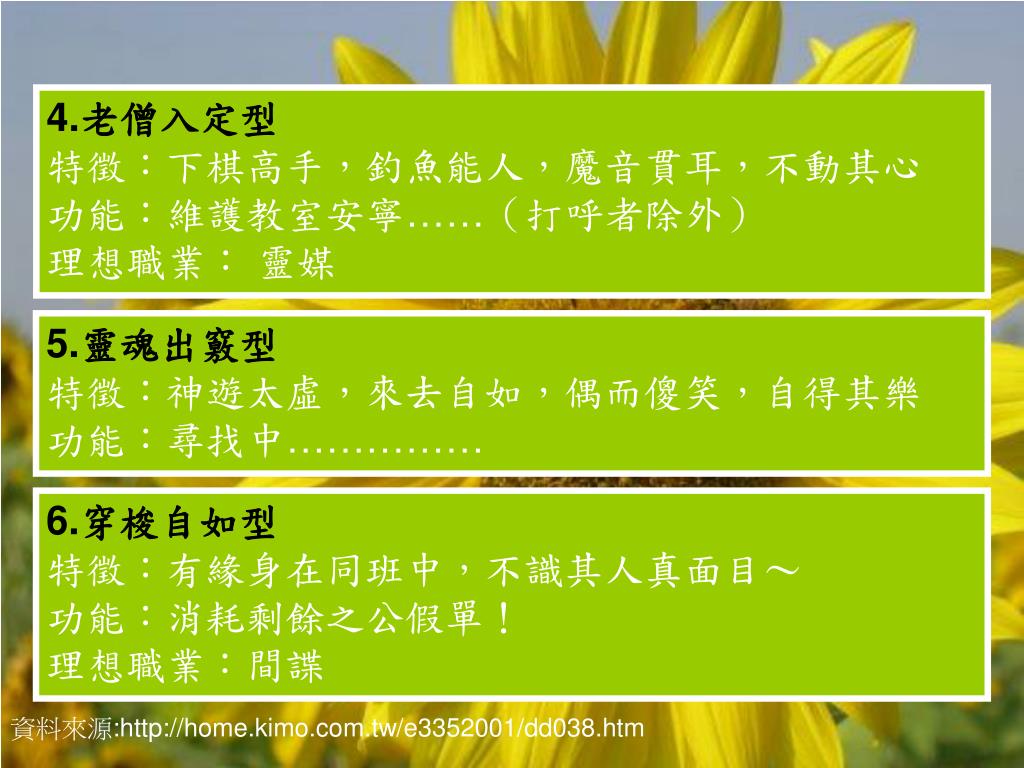 4.老僧入定型
特徵：下棋高手，釣魚能人，魔音貫耳，不動其心
功能：維護教室安寧……（打呼者除外）
理想職業： 靈媒

5.靈魂出竅型
特徵：神遊太虛，來去自如，偶而傻笑，自得其樂
功能：尋找中……………

6.穿梭自如型
特徵：有緣身在同班中，不識其人真面目～
功能：消耗剩餘之公假單！
理想職業：間諜

資料來源:http://home.kimo.com.tw/e3352001/dd038.htm